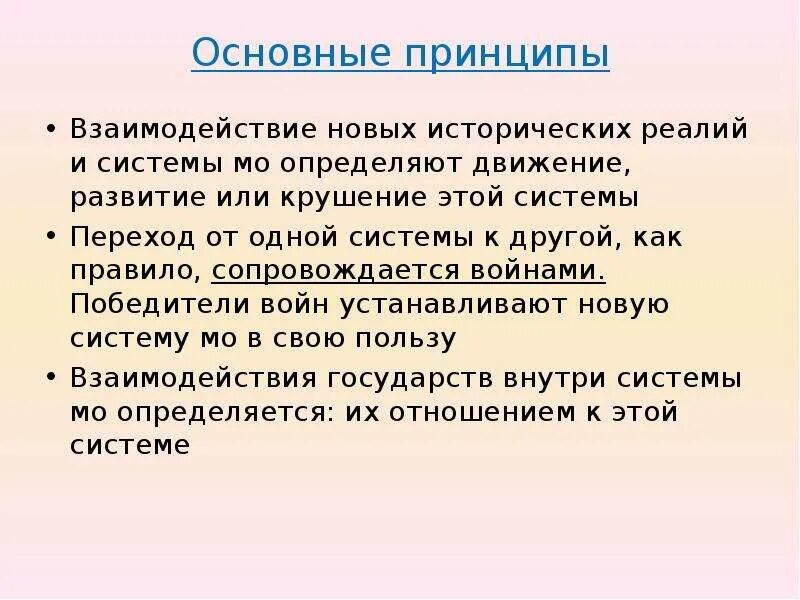 Основные принципы

• Взаимодействие новых исторических реалий и системы мо определяют движение, развитие или крушение этой системы

• Переход от одной системы к другой, как правило, сопровождается войнами. Победители войн устанавливают новую систему мо в свою пользу

• Взаимодействия государств внутри системы мо определяется: их отношением к этой системе